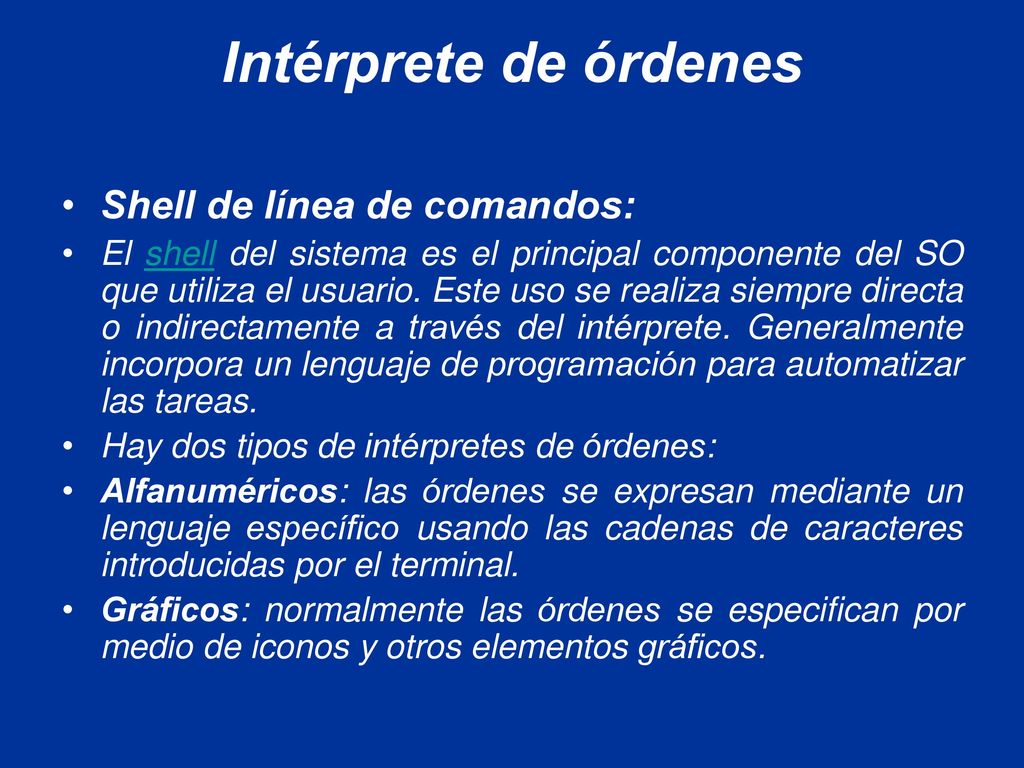 Intérprete de órdenes

• Shell de línea de comandos:

• El shell del sistema es el principal componente del SO que utiliza el usuario. Este uso se realiza siempre directa o indirectamente a través del intérprete. Generalmente incorpora un lenguaje de programación para automatizar las tareas.

• Hay dos tipos de intérpretes de órdenes:

• Alfanuméricos: las órdenes se expresan mediante un lenguaje específico usando las cadenas de caracteres introducidas por el terminal.

• Gráficos: normalmente las órdenes se especifican por medio de iconos y otros elementos gráficos.